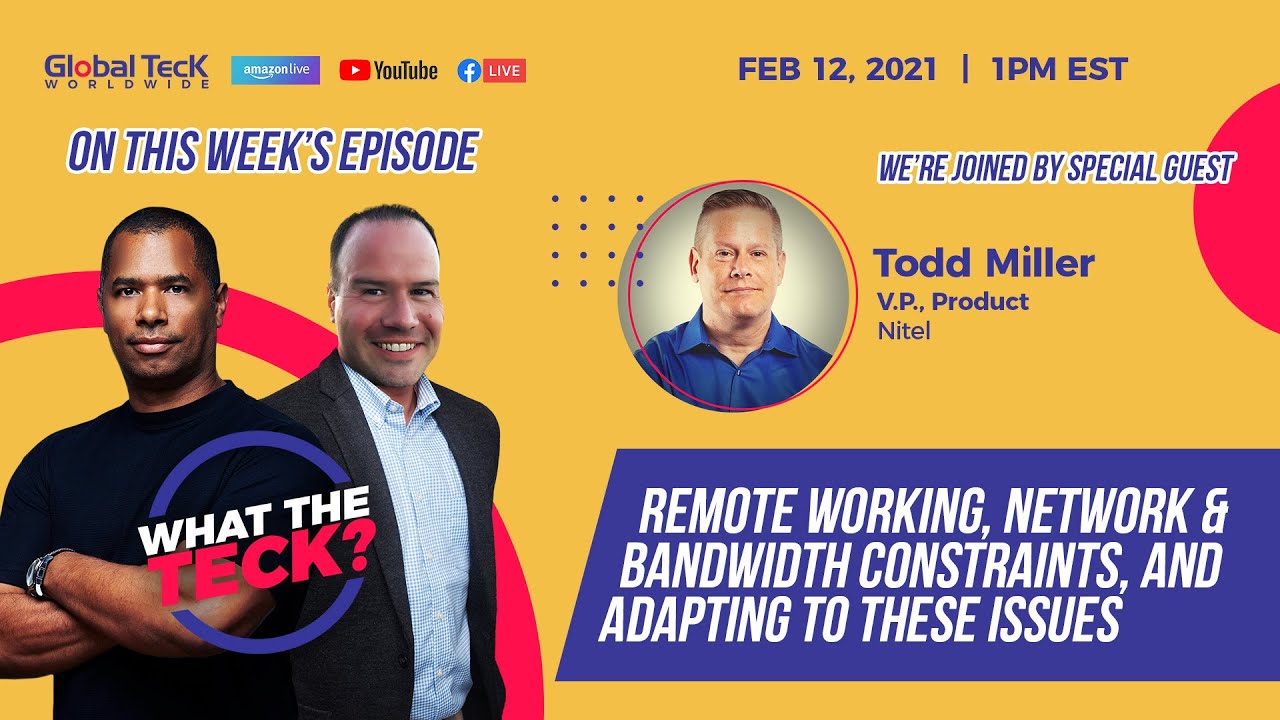 Global TecK WORLDWIDE amazon live YouTube LIVE

FEB 12, 2021 | 1PM EST

ON THIS WEEK'S EPISODE

WE'RE JOINED BY SPECIAL GUEST

Todd Miller
V.P., Product
Nitel

WHAT THE TECK?

REMOTE WORKING, NETWORK & BANDWIDTH CONSTRAINTS, AND ADAPTING TO THESE ISSUES